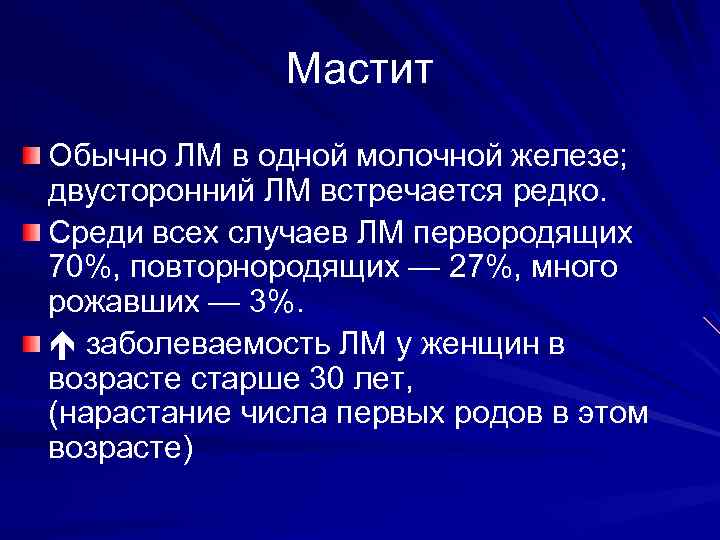 Мастит

Обычно ЛМ в одной молочной железе; двусторонний ЛМ встречается редко.

Среди всех случаев ЛМ первородящих 70%, повторнородящих — 27%, много рожавших — 3%.

↑ заболеваемость ЛМ у женщин в возрасте старше 30 лет, (нарастание числа первых родов в этом возрасте)